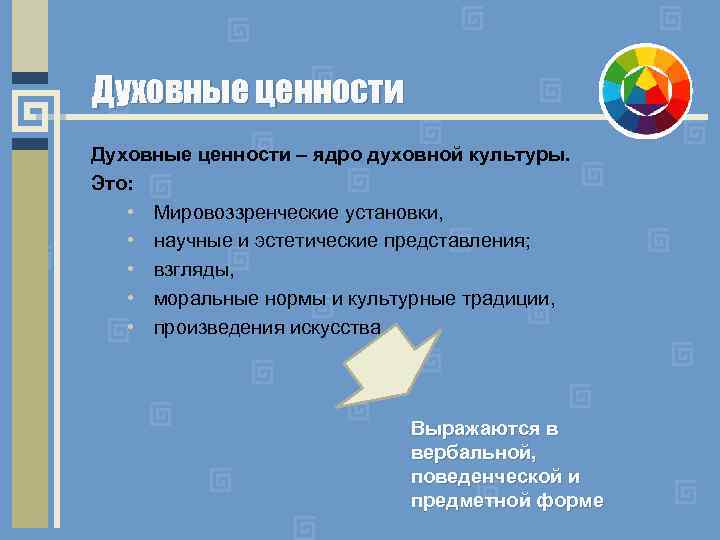 Духовные ценности

Духовные ценности – ядро духовной культуры. Это:

• Мировоззренческие установки,
• научные и эстетические представления;
• взгляды,
• моральные нормы и культурные традиции,
• произведения искусства

Выражаются в вербальной, поведенческой и предметной форме